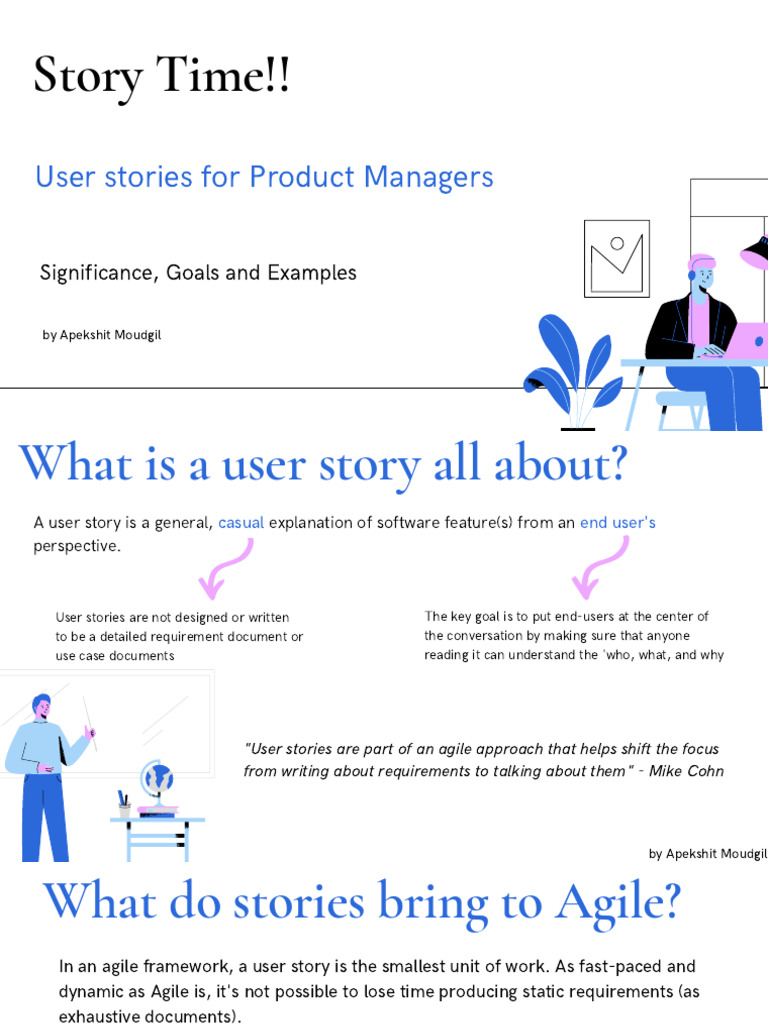 Story Time!!

User stories for Product Managers

Significance, Goals and Examples

by Apekshit Moudgil

What is a user story all about?

A user story is a general, casual explanation of software feature(s) from an end user's perspective.

User stories are not designed or written to be a detailed requirement document or use case documents

The key goal is to put end-users at the center of the conversation by making sure that anyone reading it can understand the 'who, what, and why

"User stories are part of an agile approach that helps shift the focus from writing about requirements to talking about them" - Mike Cohn

by Apekshit Moudgil

What do stories bring to Agile?

In an agile framework, a user story is the smallest unit of work. As fast-paced and dynamic as Agile is, it's not possible to lose time producing static requirements (as exhaustive documents).